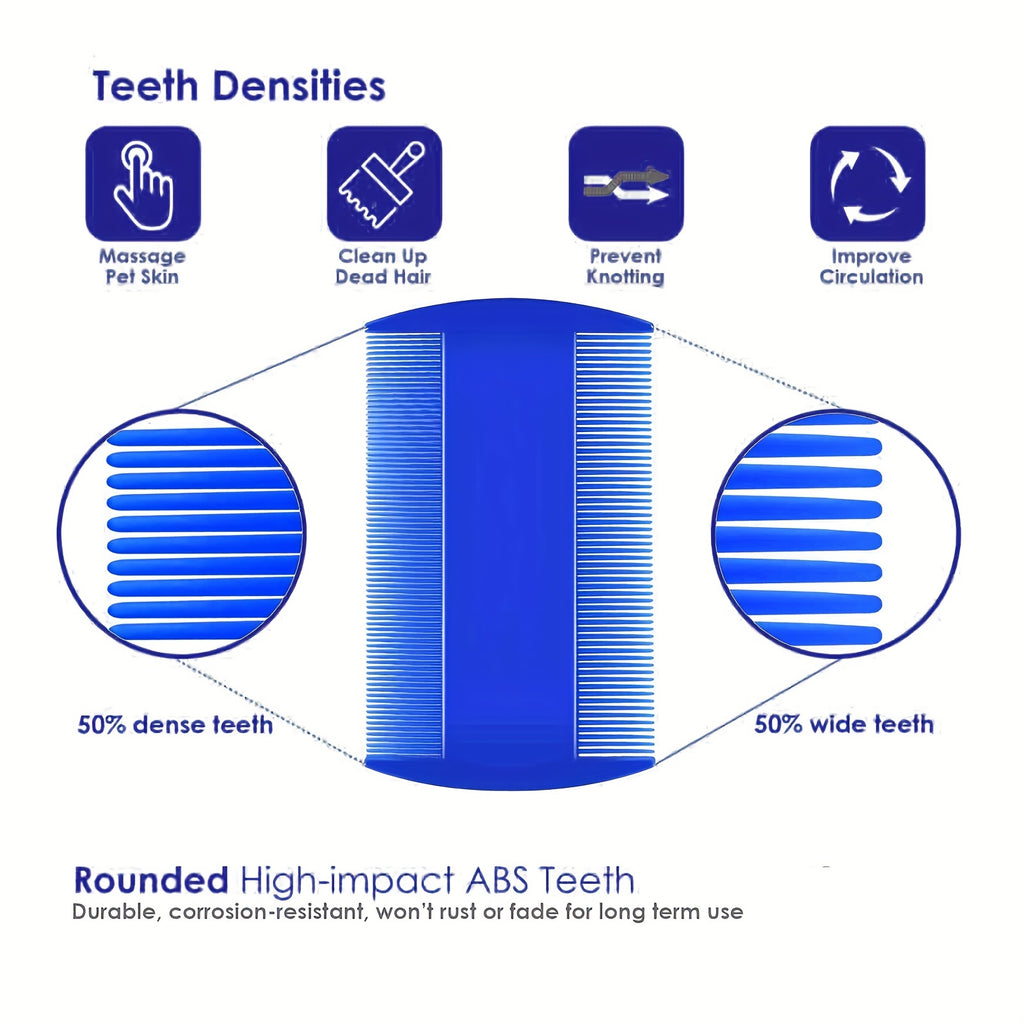 Teeth Densities

Massage Pet Skin

Clean Up Dead Hair

Prevent Knotting

Improve Circulation

50% dense teeth

50% wide teeth

Rounded High-impact ABS Teeth
Durable, corrosion-resistant, won't rust or fade for long term use